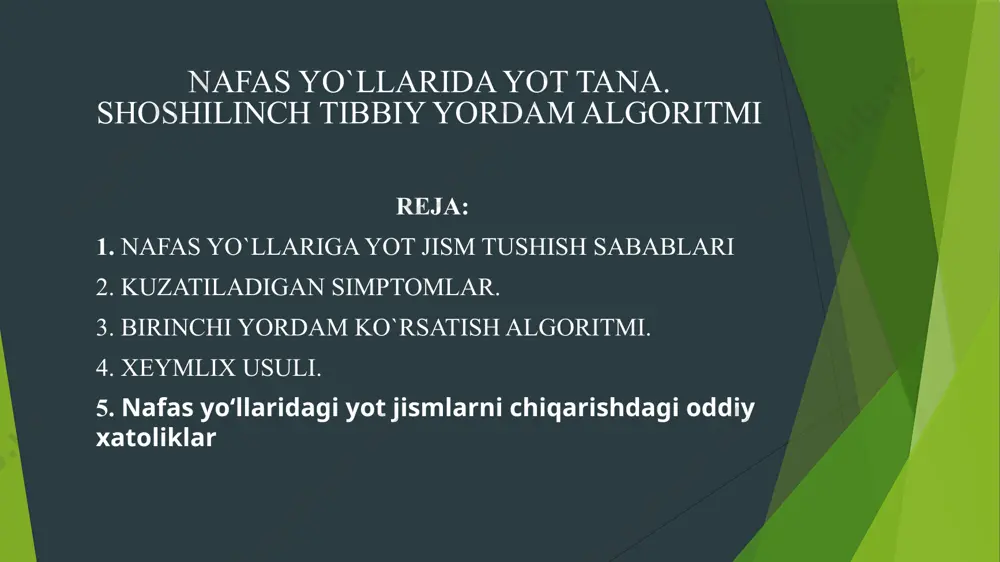 NAFAS YO`LLARIDA YOT TANA. SHOSHILINCH TIBBIY YORDAM ALGORITMI

REJA:

1. NAFAS YO`LLARIGA YOT JISM TUSHISH SABABLARI

2. KUZATILADIGAN SIMPTOMLAR.

3. BIRINCHI YORDAM KO`RSATISH ALGORITMI.

4. XEYMLIX USULI.

5. Nafas yo’llaridagi yot jismlarni chiqarishdagi oddiy xatoliklar